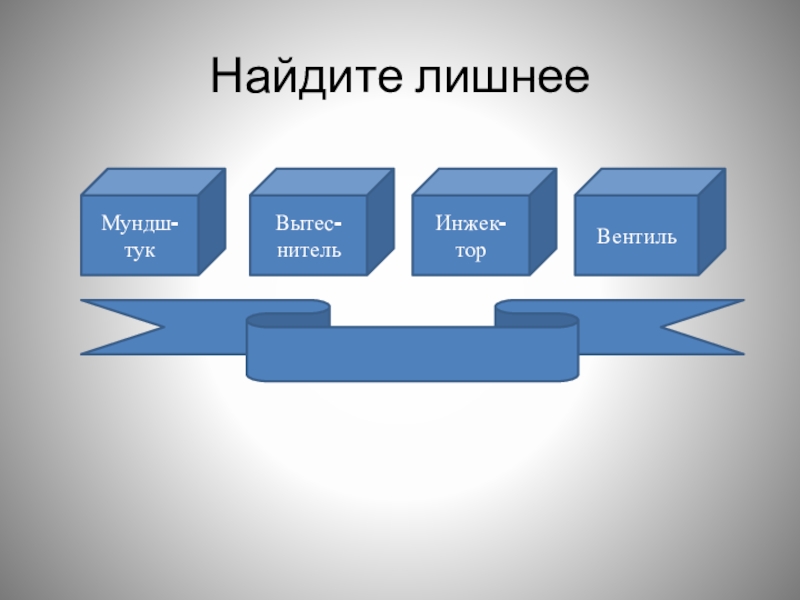 Найдите лишнее

Мундштук

Вытеснитель

Инжектор

Вентиль